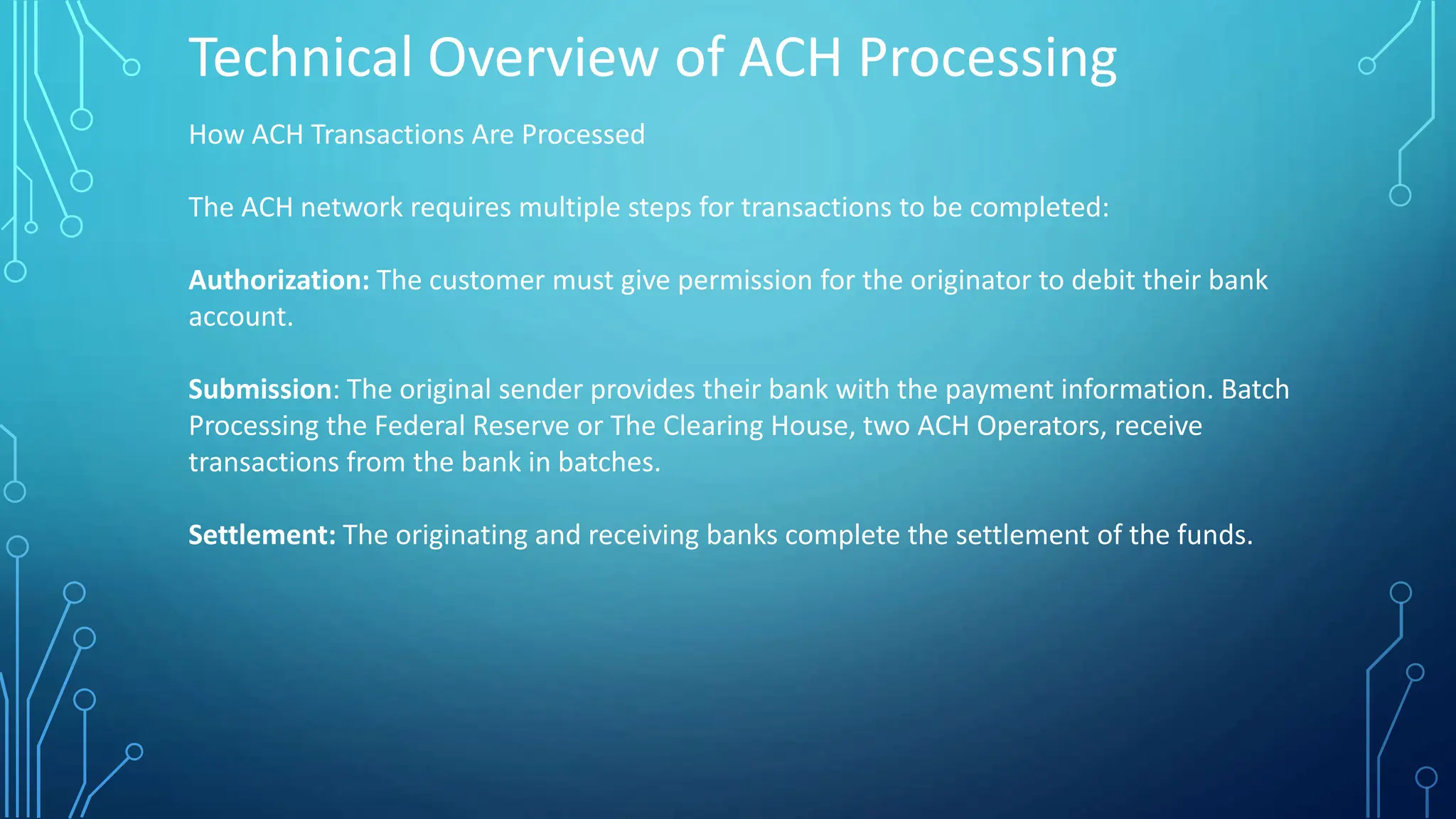 Technical Overview of ACH Processing

How ACH Transactions Are Processed

The ACH network requires multiple steps for transactions to be completed:

Authorization: The customer must give permission for the originator to debit their bank account.

Submission: The original sender provides their bank with the payment information. Batch Processing the Federal Reserve or The Clearing House, two ACH Operators, receive transactions from the bank in batches.

Settlement: The originating and receiving banks complete the settlement of the funds.